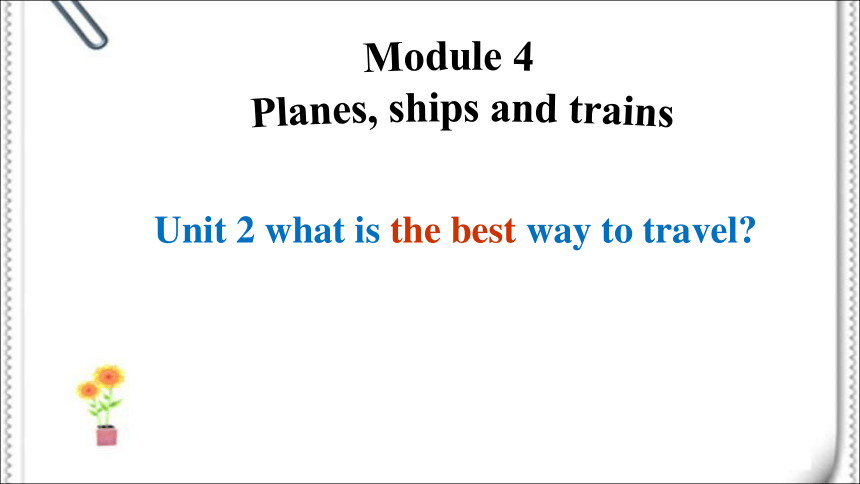 Module 4
Planes, ships and trains

Unit 2 what is the best way to travel?